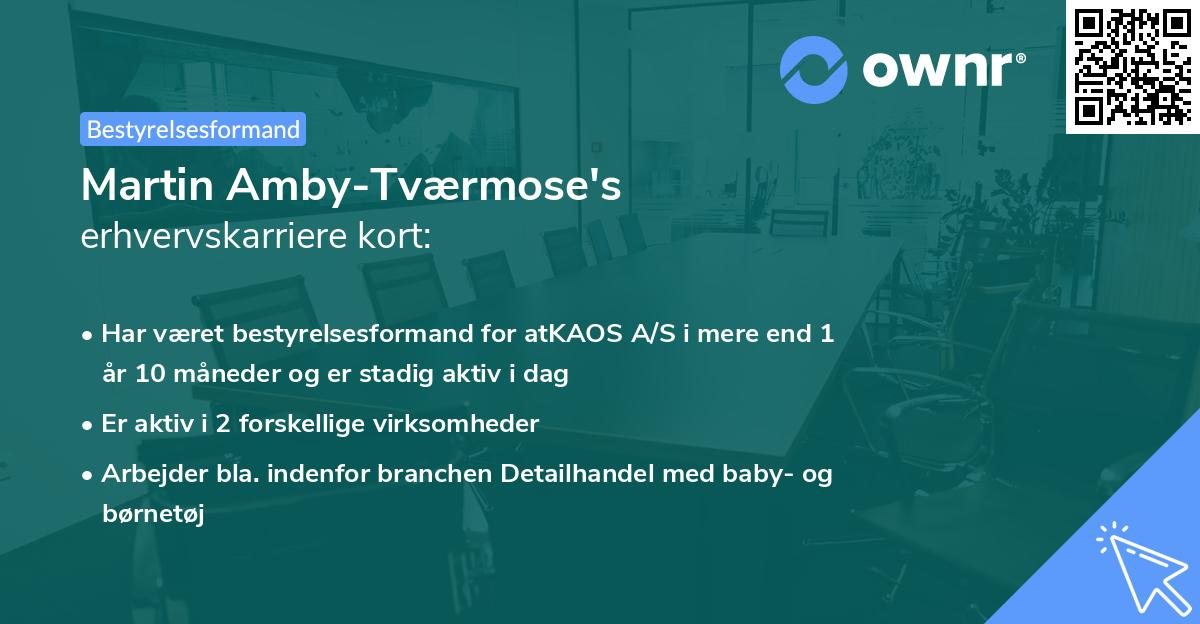 ownr®

Bestyrelsesformand

Martin Amby-Tværmose's
erhvervskarriere kort:

• Har været bestyrelsesformand for atKAOS A/S i mere end 1 år 10 måneder og er stadig aktiv i dag

• Er aktiv i 2 forskellige virksomheder

• Arbejder bla. indenfor branchen Detailhandel med baby- og børnetøj